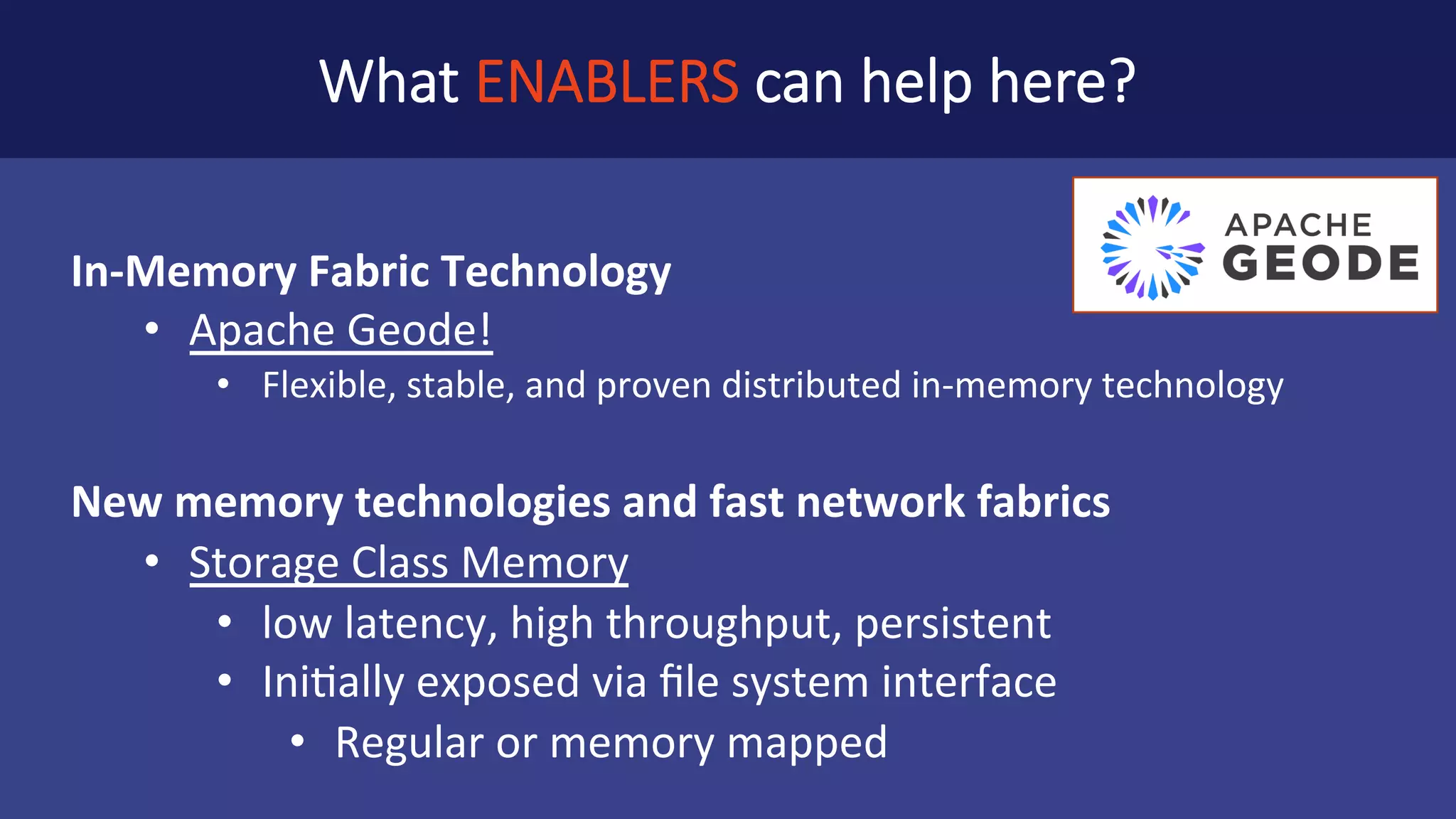 What ENABLERS can help here?

APACHE
GEODE

In-Memory Fabric Technology
• Apache Geode!
  • Flexible, stable, and proven distributed in-memory technology

New memory technologies and fast network fabrics
• Storage Class Memory
  • low latency, high throughput, persistent
  • Initially exposed via file system interface
    • Regular or memory mapped